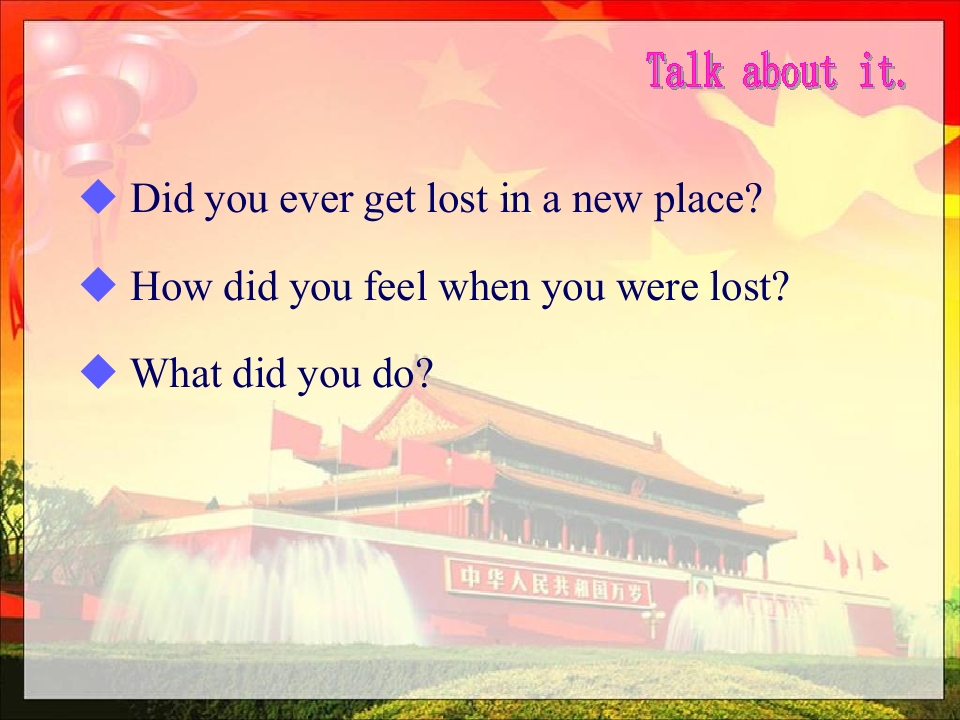 Talk about it.

◆ Did you ever get lost in a new place?

◆ How did you feel when you were lost?

◆ What did you do?

中华人民共和国万岁